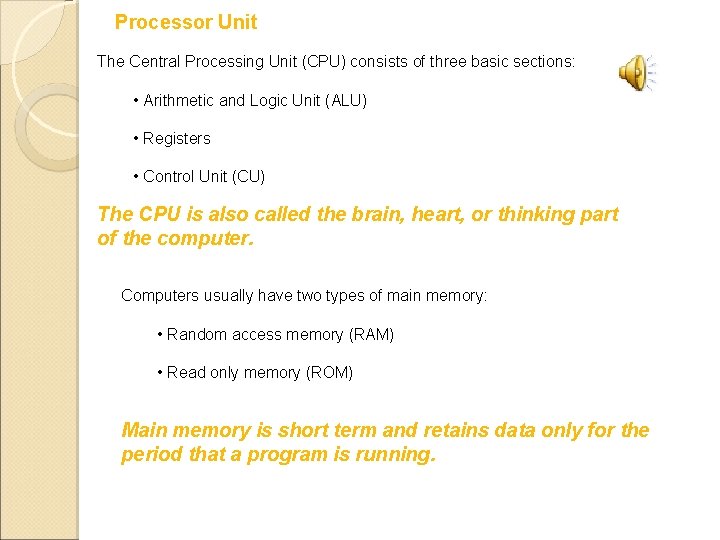 Processor Unit

The Central Processing Unit (CPU) consists of three basic sections:

• Arithmetic and Logic Unit (ALU)

• Registers

• Control Unit (CU)

The CPU is also called the brain, heart, or thinking part of the computer.

Computers usually have two types of main memory:

• Random access memory (RAM)

• Read only memory (ROM)

Main memory is short term and retains data only for the period that a program is running.